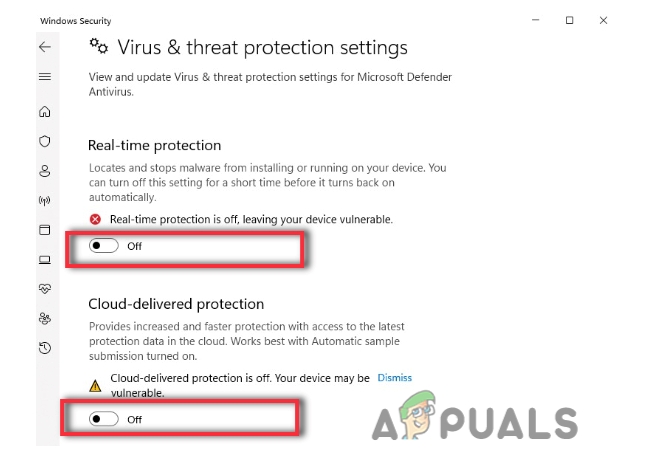 Windows Security

Virus & threat protection settings

View and update Virus & threat protection settings for Microsoft Defender Antivirus.

Real-time protection

Locates and stops malware from installing or running on your device. You can turn off this setting for a short time before it turns back on automatically.

Real-time protection is off, leaving your device vulnerable.

Off

Cloud-delivered protection

Provides increased and faster protection with access to the latest protection data in the cloud. Works best with Automatic sample submission turned on.

Cloud-delivered protection is off. Your device may be vulnerable.

Dismiss

Off

APPUALS